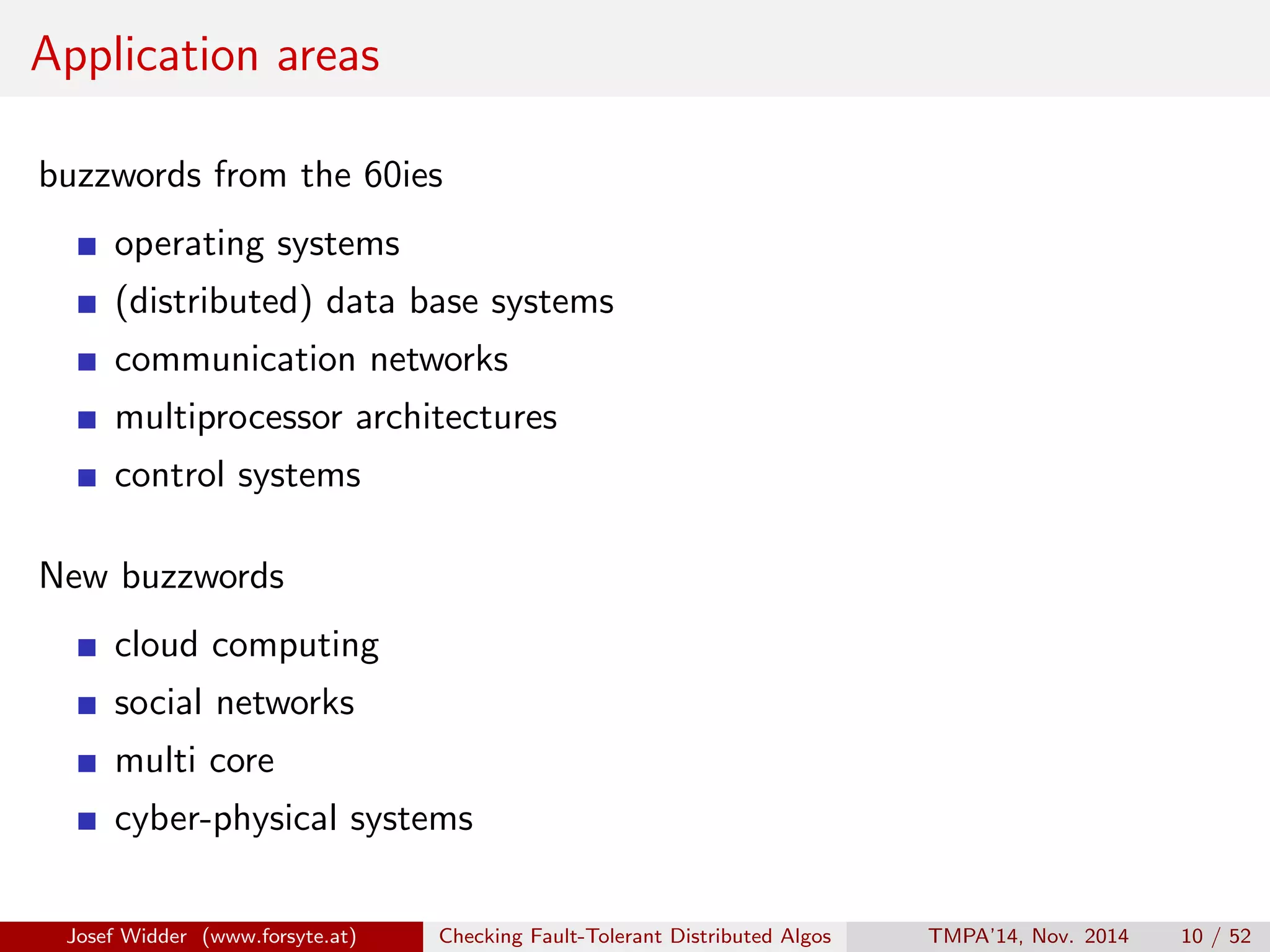 Application areas

buzzwords from the 60ies

- operating systems
- (distributed) data base systems
- communication networks
- multiprocessor architectures
- control systems

New buzzwords

- cloud computing
- social networks
- multi core
- cyber-physical systems

Josef Widder (www.forsyte.at) Checking Fault-Tolerant Distributed Algos TMPA'14, Nov. 2014 10 / 52